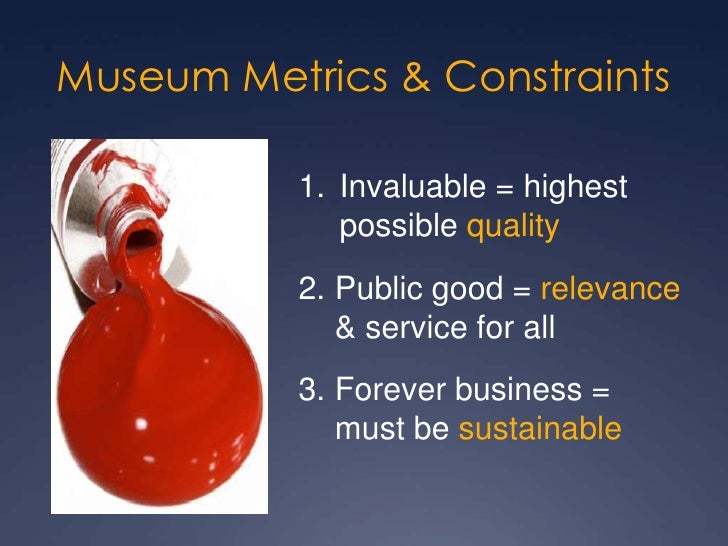 Museum Metrics & Constraints

1. Invaluable = highest possible quality

2. Public good = relevance & service for all

3. Forever business = must be sustainable